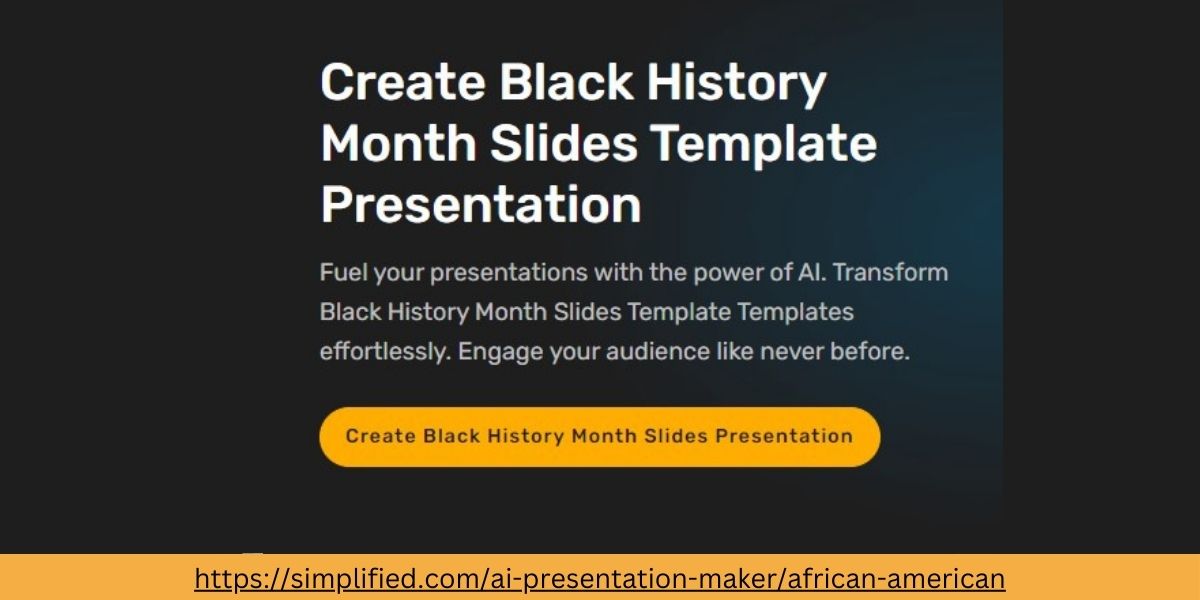 Create Black History Month Slides Template Presentation

Fuel your presentations with the power of AI. Transform Black History Month Slides Template Templates effortlessly. Engage your audience like never before.

Create Black History Month Slides Presentation

https://simplified.com/ai-presentation-maker/african-american